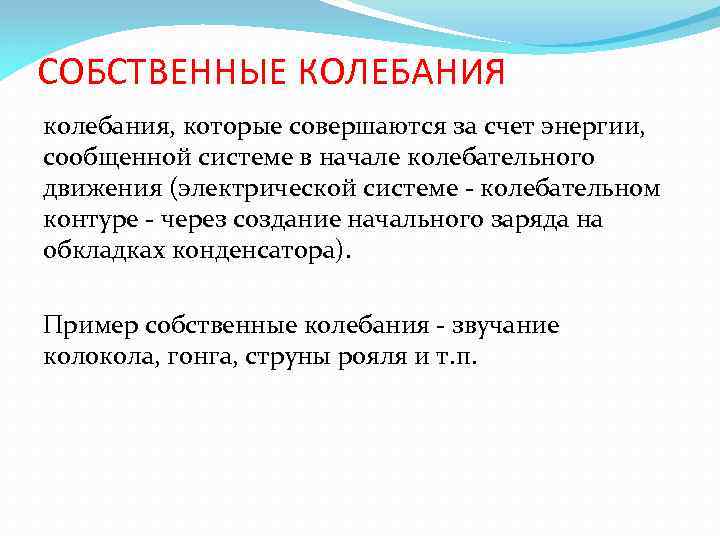 СОБСТВЕННЫЕ КОЛЕБАНИЯ

колебания, которые совершаются за счет энергии, сообщенной системе в начале колебательного движения (электрической системе - колебательном контуре - через создание начального заряда на обкладках конденсатора).

Пример собственные колебания - звучание колокола, гонга, струны рояля и т.п.